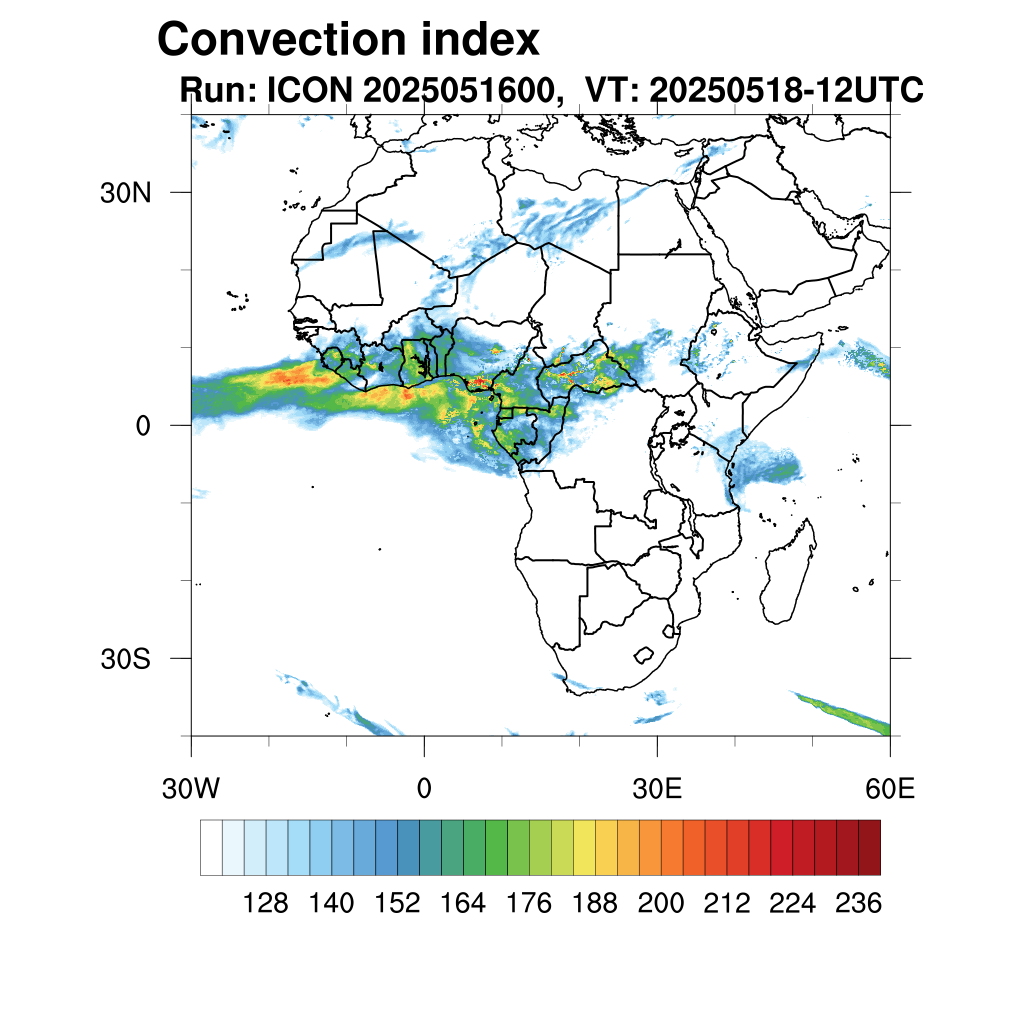 Convection index
Run: ICON 2025051600, VT: 20250518-12UTC

30N
0
30S

30W
0
30E
60E

128 140 152 164 176 188 200 212 224 236